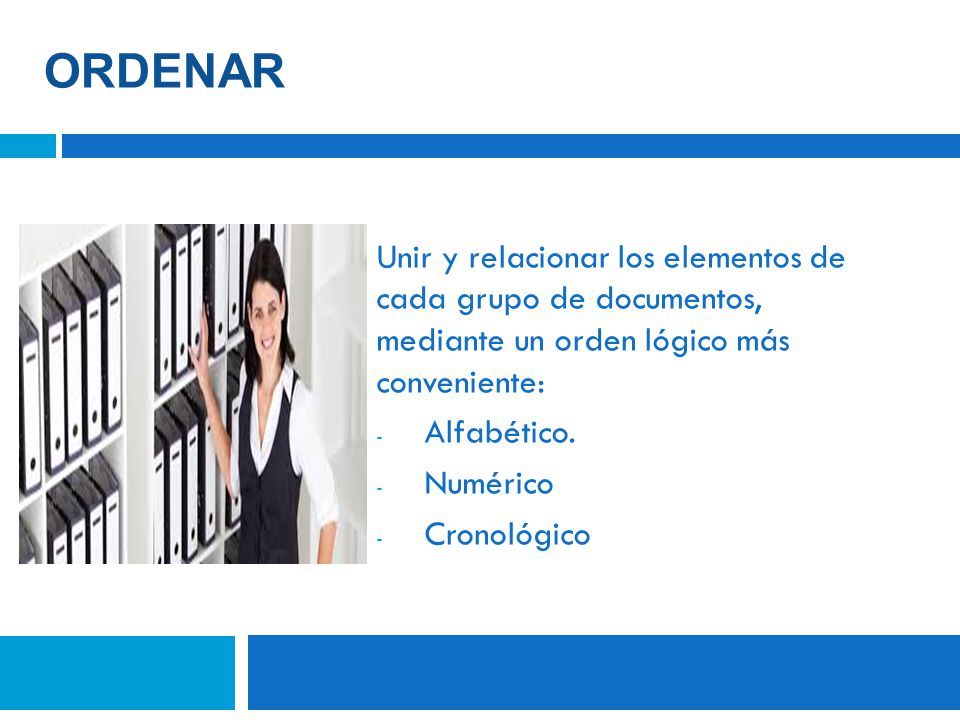 ORDENAR

Unir y relacionar los elementos de cada grupo de documentos, mediante un orden lógico más conveniente:

- Alfabético.
- Numérico
- Cronológico